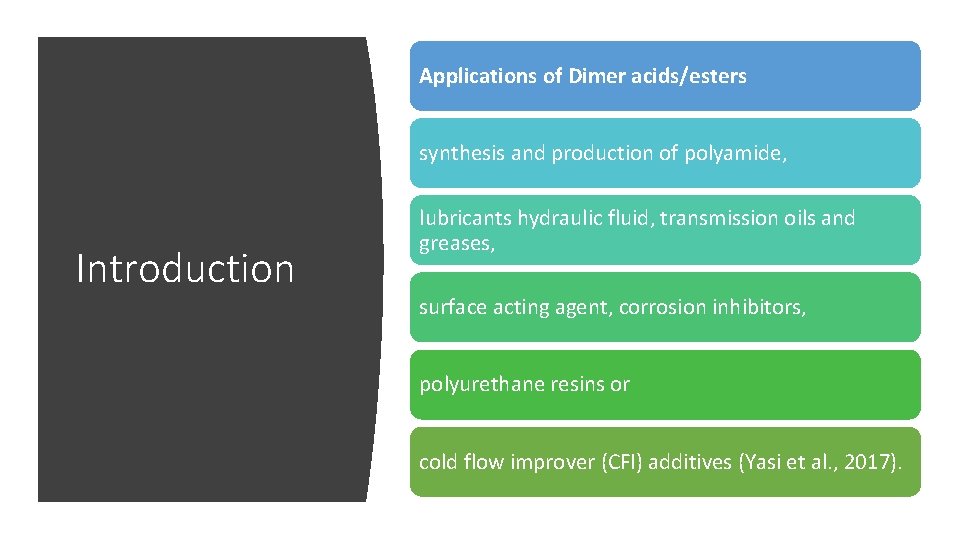 Introduction

Applications of Dimer acids/esters

synthesis and production of polyamide,

lubricants hydraulic fluid, transmission oils and greases,

surface acting agent, corrosion inhibitors,

polyurethane resins or

cold flow improver (CFI) additives (Yasi et al., 2017).